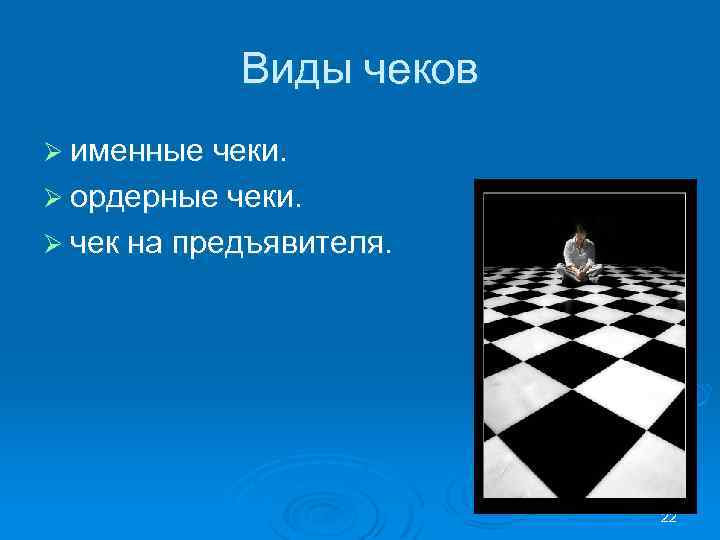 Виды чеков

➢ именные чеки.
➢ ордерные чеки.
➢ чек на предъявителя.

22